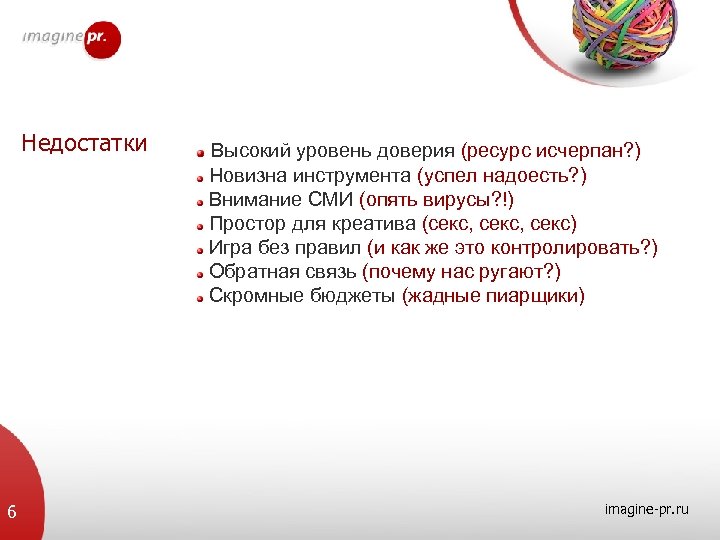 imagine pr.

Недостатки

Высокий уровень доверия (ресурс исчерпан?)
Новизна инструмента (успел надоесть?)
Внимание СМИ (опять вирусы?!)
Простор для креатива (секс, секс, секс)
Игра без правил (и как же это контролировать?)
Обратная связь (почему нас ругают?)
Скромные бюджеты (жадные пиарщики)

6

imagine-pr.ru